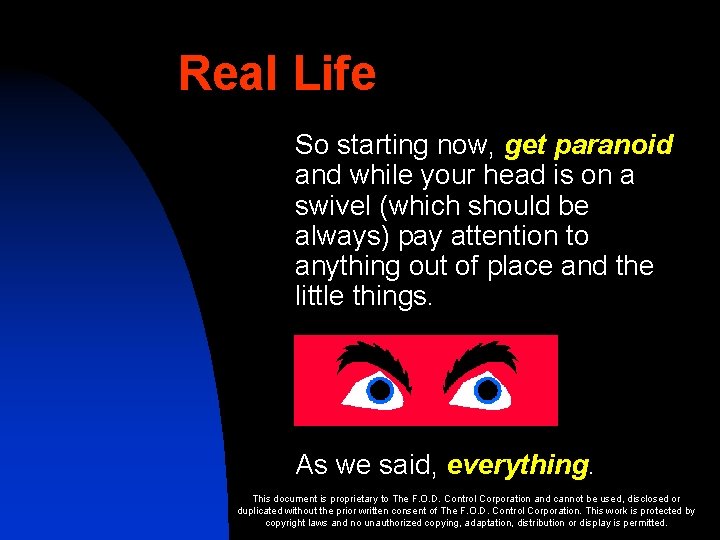 Real Life

So starting now, get paranoid and while your head is on a swivel (which should be always) pay attention to anything out of place and the little things.

As we said, everything.

This document is proprietary to The F.O.D. Control Corporation and cannot be used, disclosed or duplicated without the prior written consent of The F.O.D. Control Corporation. This work is protected by copyright laws and no unauthorized copying, adaptation, distribution or display is permitted.